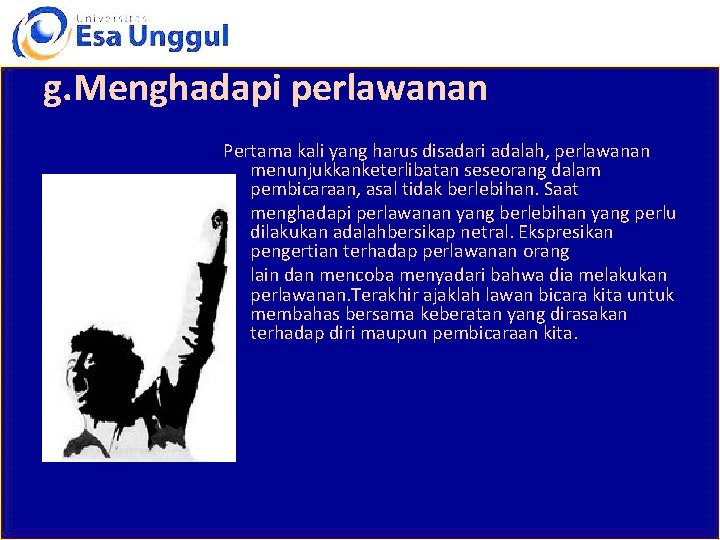 Universitas
Esa Unggul

g.Menghadapi perlawanan

Pertama kali yang harus disadari adalah, perlawanan menunjukkanketerlibatan seseorang dalam pembicaraan, asal tidak berlebihan. Saat menghadapi perlawanan yang berlebihan yang perlu dilakukan adalahbersikap netral. Ekspresikan pengertian terhadap perlawanan orang lain dan mencoba menyadari bahwa dia melakukan perlawanan.Terakhir ajaklah lawan bicara kita untuk membahas bersama keberatan yang dirasakan terhadap diri maupun pembicaraan kita.